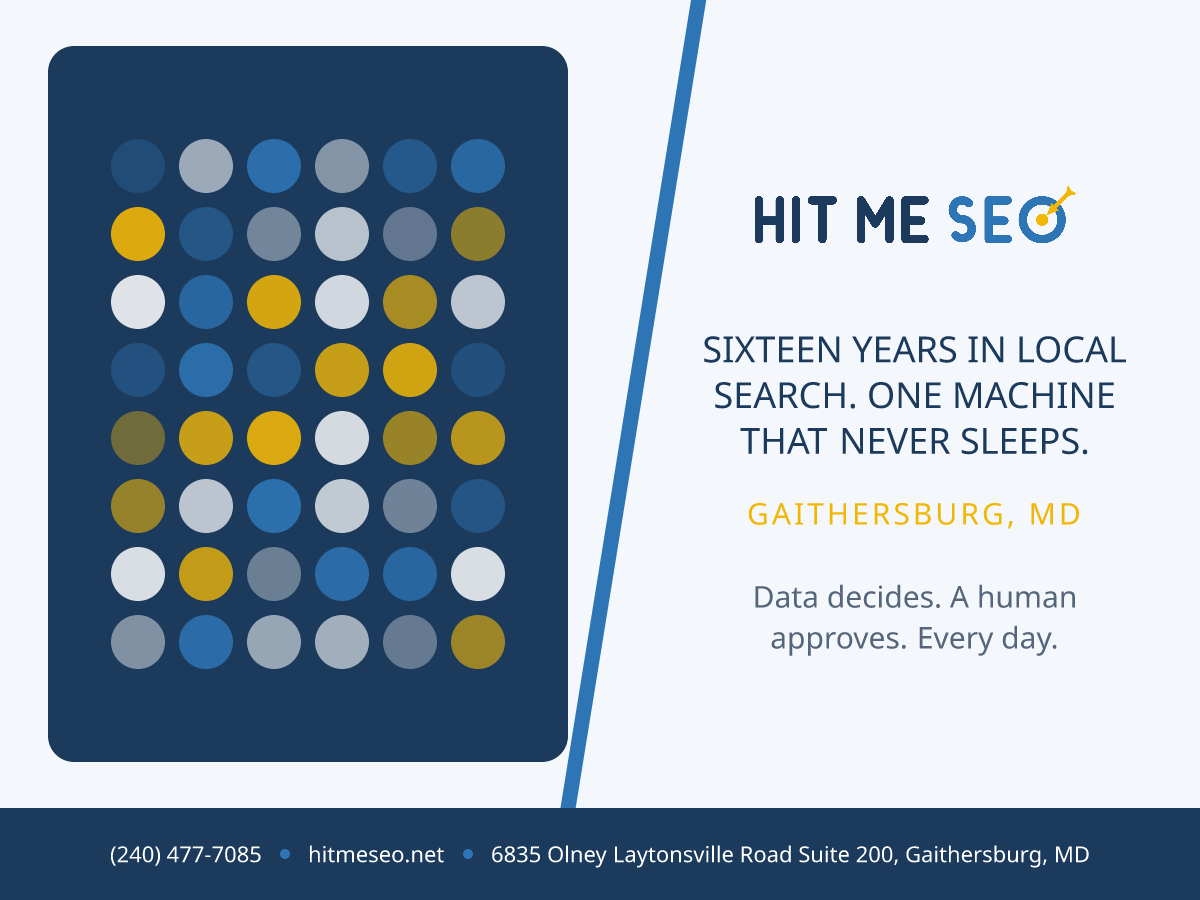 HIT ME SEO

SIXTEEN YEARS IN LOCAL SEARCH. ONE MACHINE THAT NEVER SLEEPS.

GAITHERSBURG, MD

Data decides. A human approves. Every day.

(240) 477-7085 • hitmeseo.net • 6835 Olney Laytonsville Road Suite 200, Gaithersburg, MD